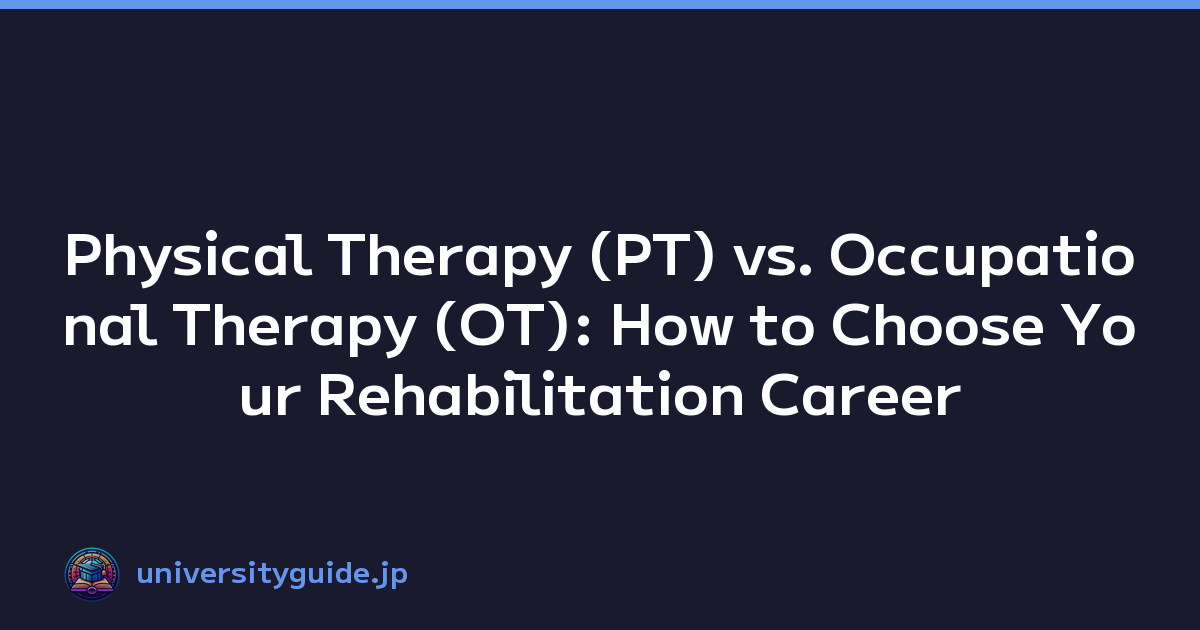 Physical Therapy (PT) vs. Occupational Therapy (OT): How to Choose Your Rehabilitation Career

universityguide.jp